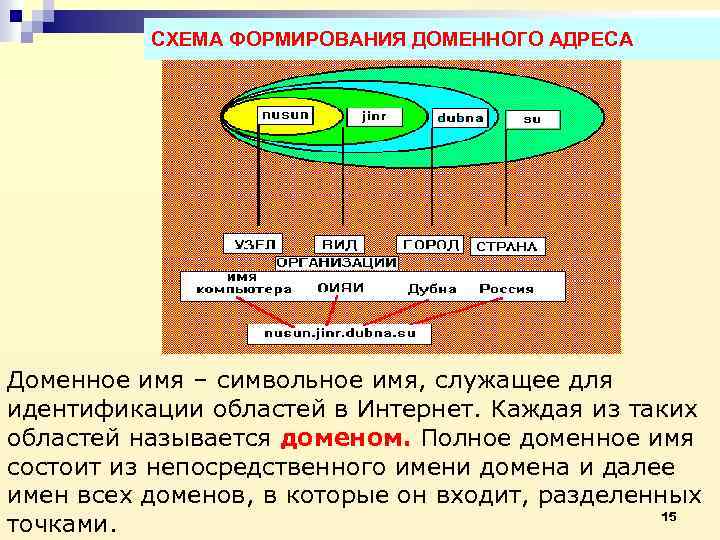 СХЕМА ФОРМИРОВАНИЯ ДОМЕННОГО АДРЕСА

nusun

jinr

dubna

su

УЗЕЛ

ВИД

ОРГАНИЗАЦИИ

ГОРОД

СТРАНА

имя компьютера

ОИЯИ

Дубна

Россия

nusun.jinr.dubna.su

Доменное имя – символьное имя, служащее для идентификации областей в Интернет. Каждая из таких областей называется доменом. Полное доменное имя состоит из непосредственного имени домена и далее имен всех доменов, в которые он входит, разделенных точками.

15